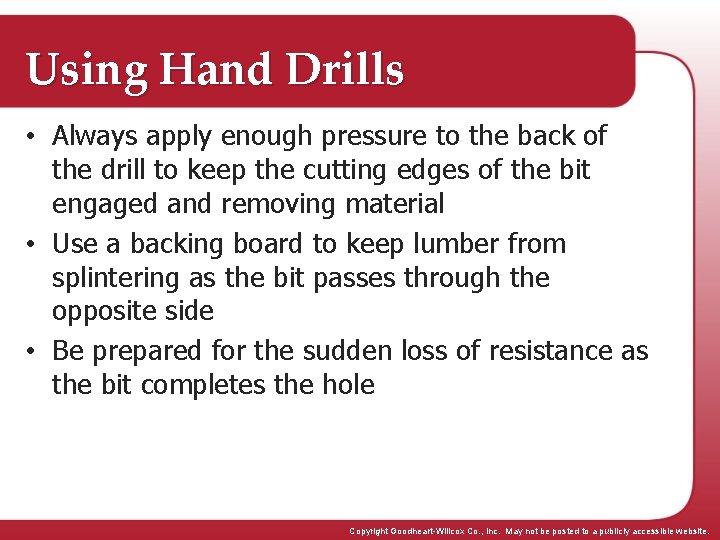 Using Hand Drills

• Always apply enough pressure to the back of the drill to keep the cutting edges of the bit engaged and removing material

• Use a backing board to keep lumber from splintering as the bit passes through the opposite side

• Be prepared for the sudden loss of resistance as the bit completes the hole

Copyright Goodheart-Willcox Co., Inc. May not be posted to a publicly accessible website.